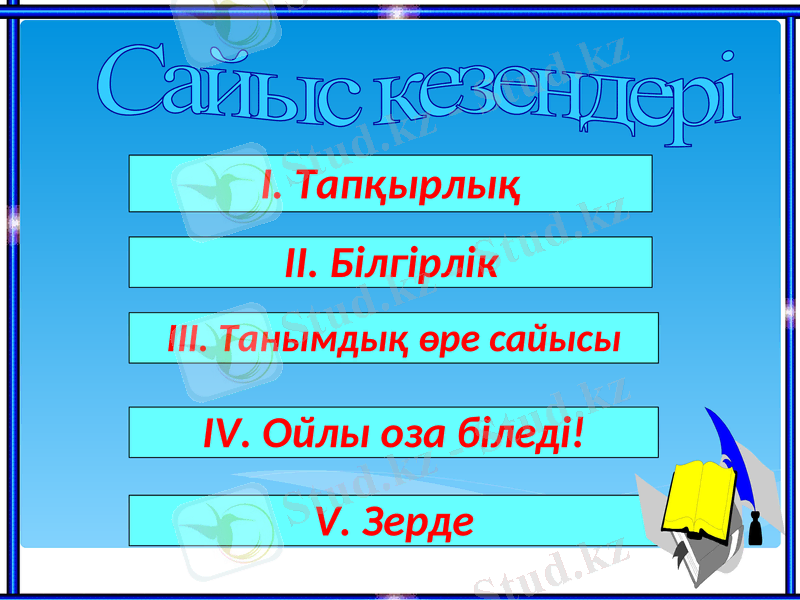 Сайыс кезеңдері

I. Тапқырлық

II. Білгірлік

III. Танымдық өре сайысы

IV. Ойлы оза біледі!

V. Зерде

Stud.kz